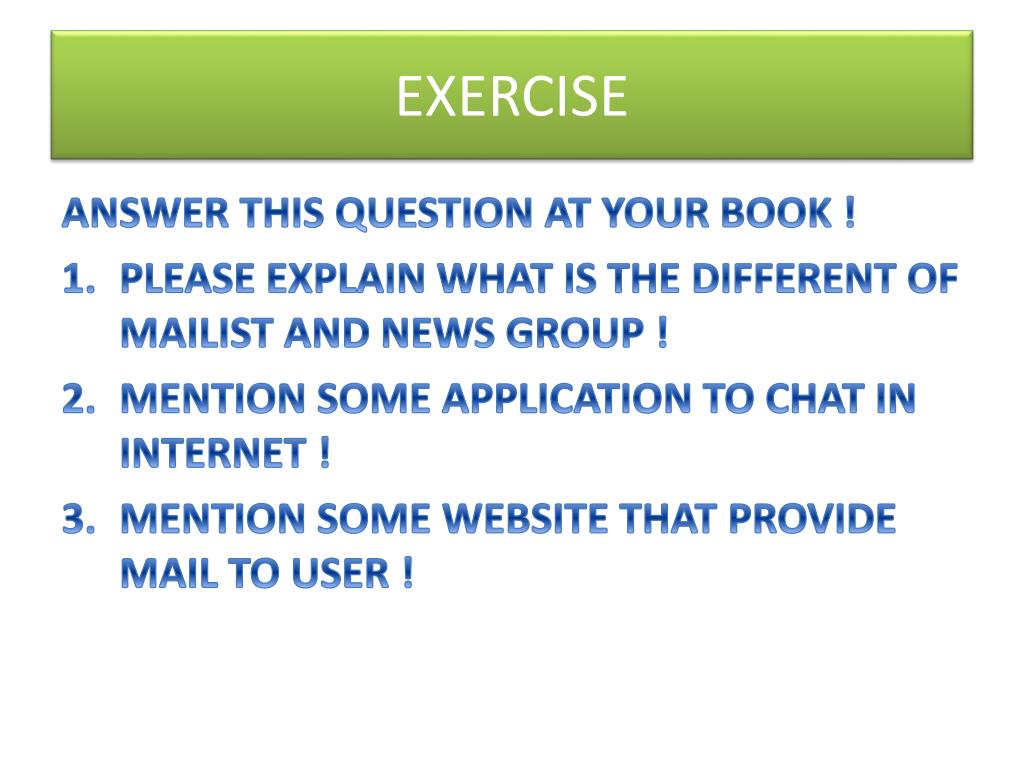 EXERCISE

ANSWER THIS QUESTION AT YOUR BOOK !

1. PLEASE EXPLAIN WHAT IS THE DIFFERENT OF MAILIST AND NEWS GROUP !
2. MENTION SOME APPLICATION TO CHAT IN INTERNET !
3. MENTION SOME WEBSITE THAT PROVIDE MAIL TO USER !